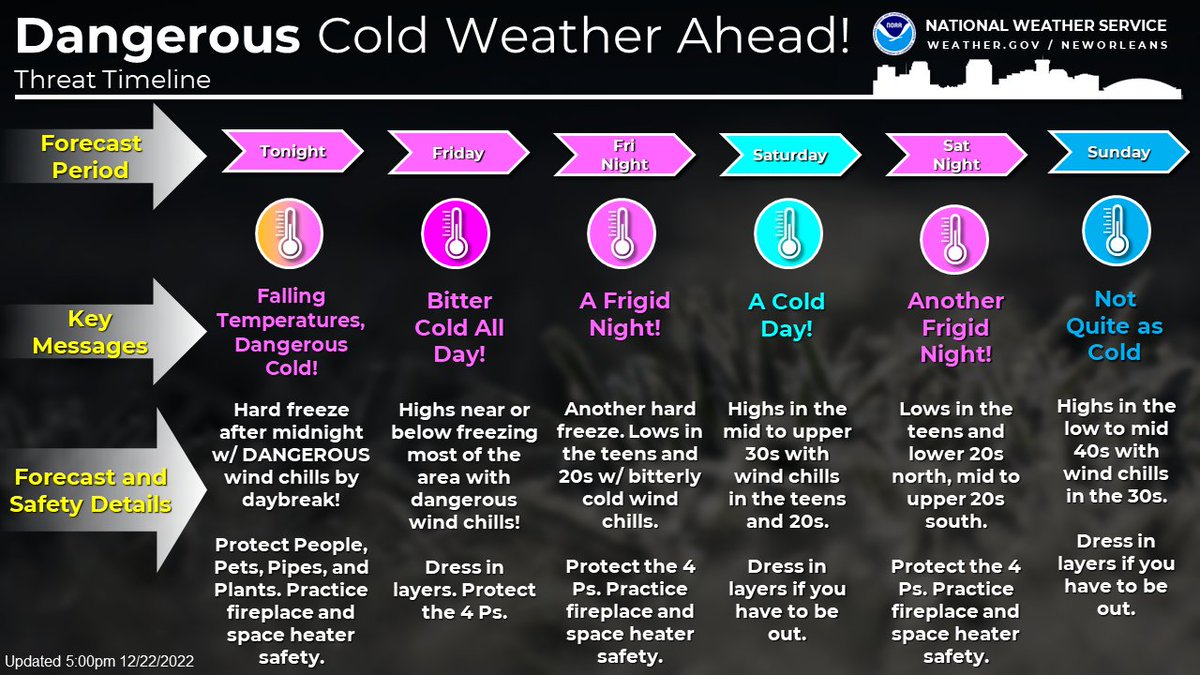 Dangerous Cold Weather Ahead!
Threat Timeline

NOAA
NATIONAL WEATHER SERVICE
WEATHER.GOV / NEWORLEANS

Forecast Period

Tonight

Friday

Fri Night

Saturday

Sat Night

Sunday

Key Messages

Falling Temperatures, Dangerous Cold!

Bitter Cold All Day!

A Frigid Night!

A Cold Day!

Another Frigid Night!

Not Quite as Cold

Forecast and Safety Details

Hard freeze after midnight w/ DANGEROUS wind chills by daybreak!

Protect People, Pets, Pipes, and Plants. Practice fireplace and space heater safety.

Highs near or below freezing most of the area with dangerous wind chills!

Dress in layers. Protect the 4 Ps.

Another hard freeze. Lows in the teens and 20s w/ bitterly cold wind chills.

Protect the 4 Ps. Practice fireplace and space heater safety.

Highs in the mid to upper 30s with wind chills in the teens and 20s.

Dress in layers if you have to be out.

Lows in the teens and lower 20s north, mid to upper 20s south.

Protect the 4 Ps. Practice fireplace and space heater safety.

Highs in the low to mid 40s with wind chills in the 30s.

Dress in layers if you have to be out.

Updated 5:00pm 12/22/2022